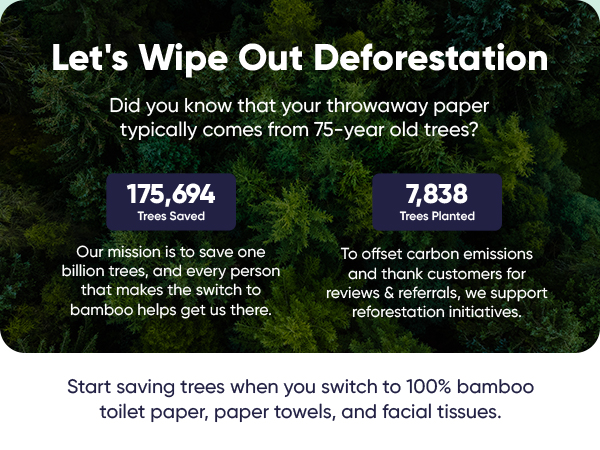 Let's Wipe Out Deforestation

Did you know that your throwaway paper typically comes from 75-year old trees?

175,694
Trees Saved

Our mission is to save one billion trees, and every person that makes the switch to bamboo helps get us there.

7,838
Trees Planted

To offset carbon emissions and thank customers for reviews & referrals, we support reforestation initiatives.

Start saving trees when you switch to 100% bamboo toilet paper, paper towels, and facial tissues.